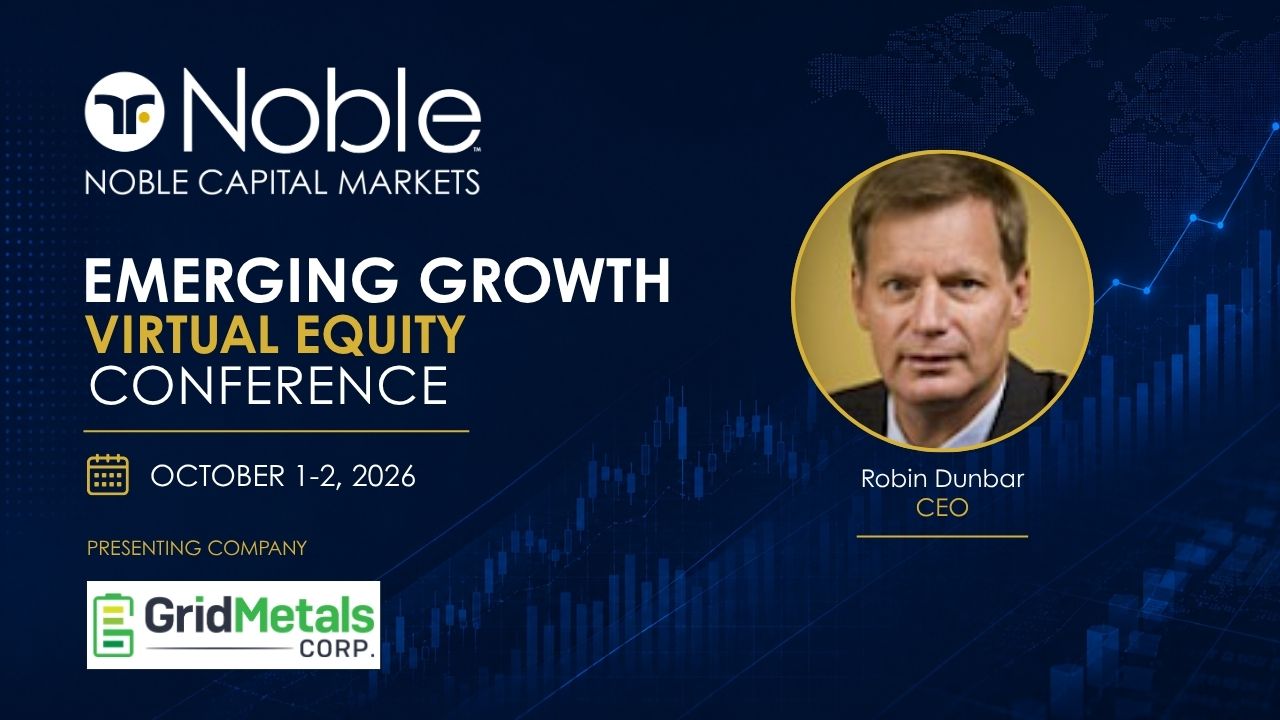 Noble
NOBLE CAPITAL MARKETS

EMERGING GROWTH
VIRTUAL EQUITY
CONFERENCE

OCTOBER 1-2, 2026

PRESENTING COMPANY

GridMetals
CORP.

Robin Dunbar
CEO